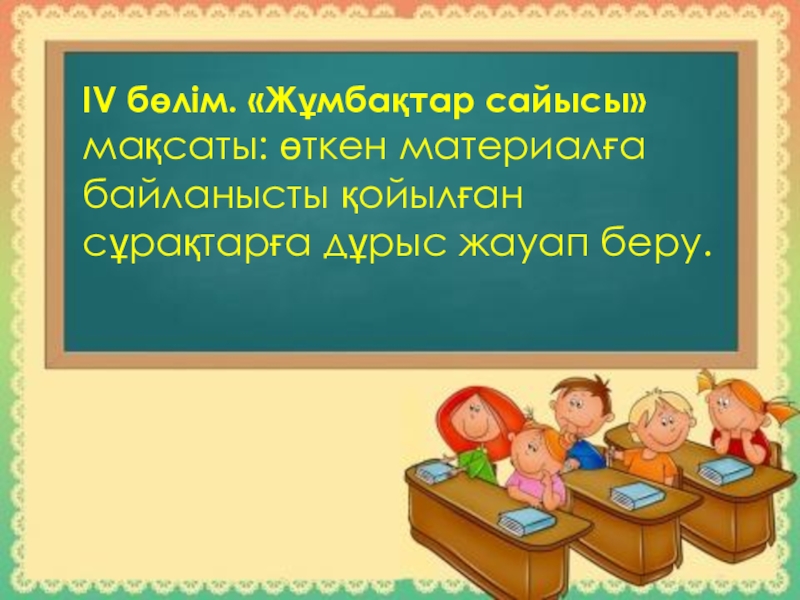 IV бөлім. «Жұмбақтар сайысы»
мақсаты: өткен материалға байланысты қойылған сұрақтарға дұрыс жауап беру.